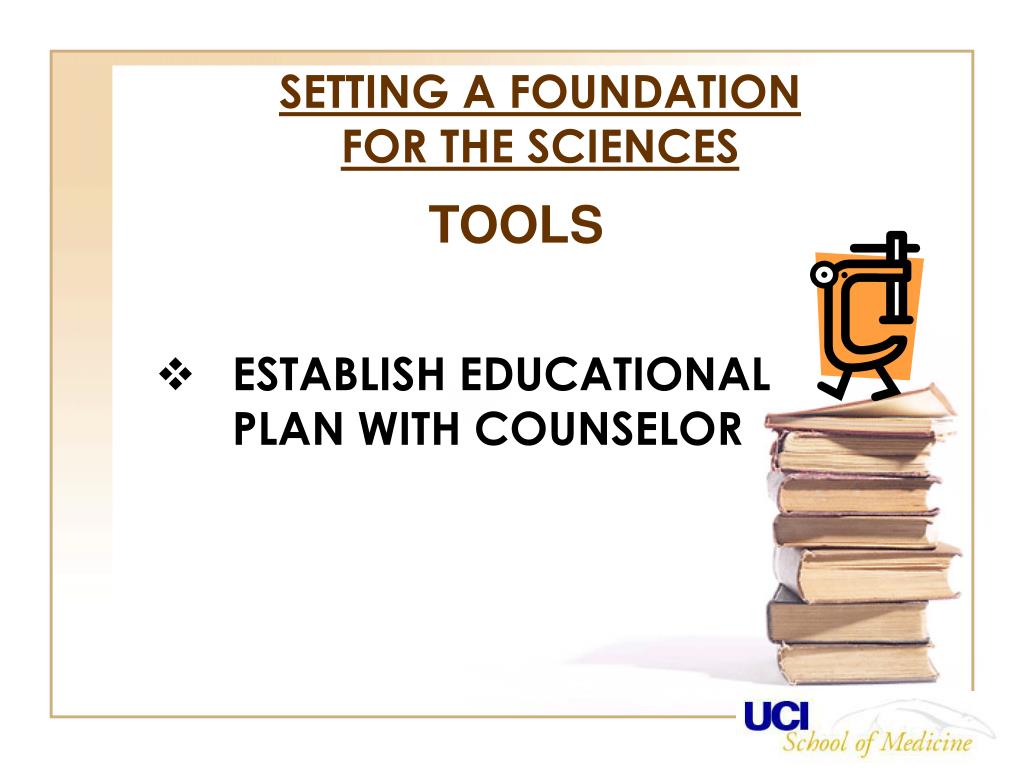 SETTING A FOUNDATION FOR THE SCIENCES

TOOLS

❖ ESTABLISH EDUCATIONAL PLAN WITH COUNSELOR

UCI
School of Medicine